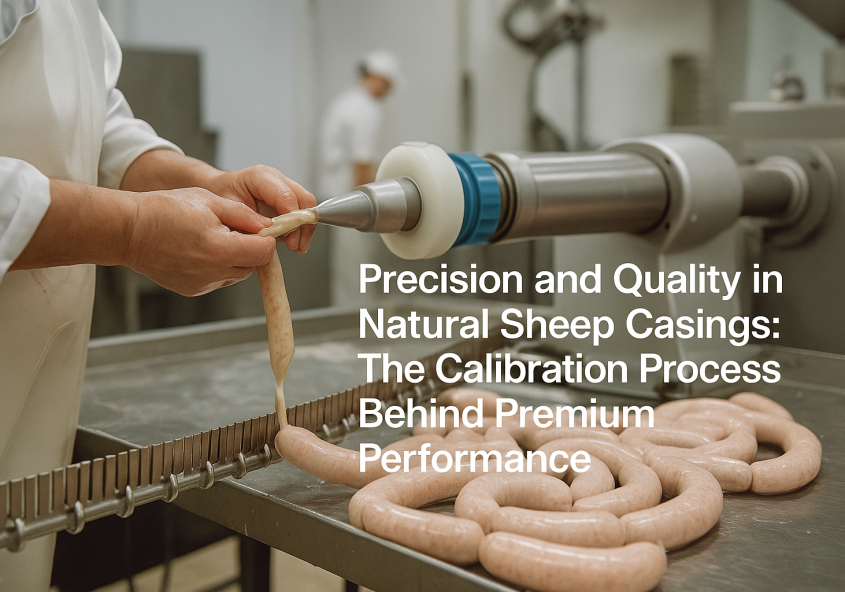 Precision and Quality in Natural Sheep Casings: The Calibration Process Behind Premium Performance